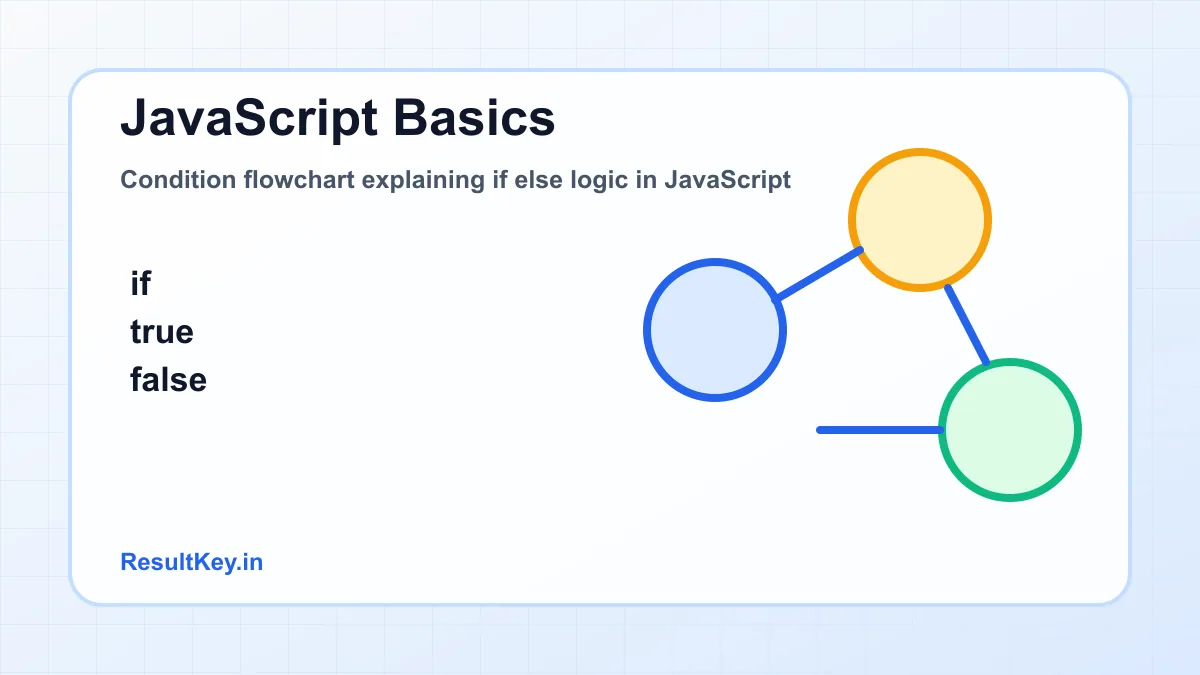 JavaScript Basics

Condition flowchart explaining if else logic in JavaScript

if
true
false

ResultKey.in